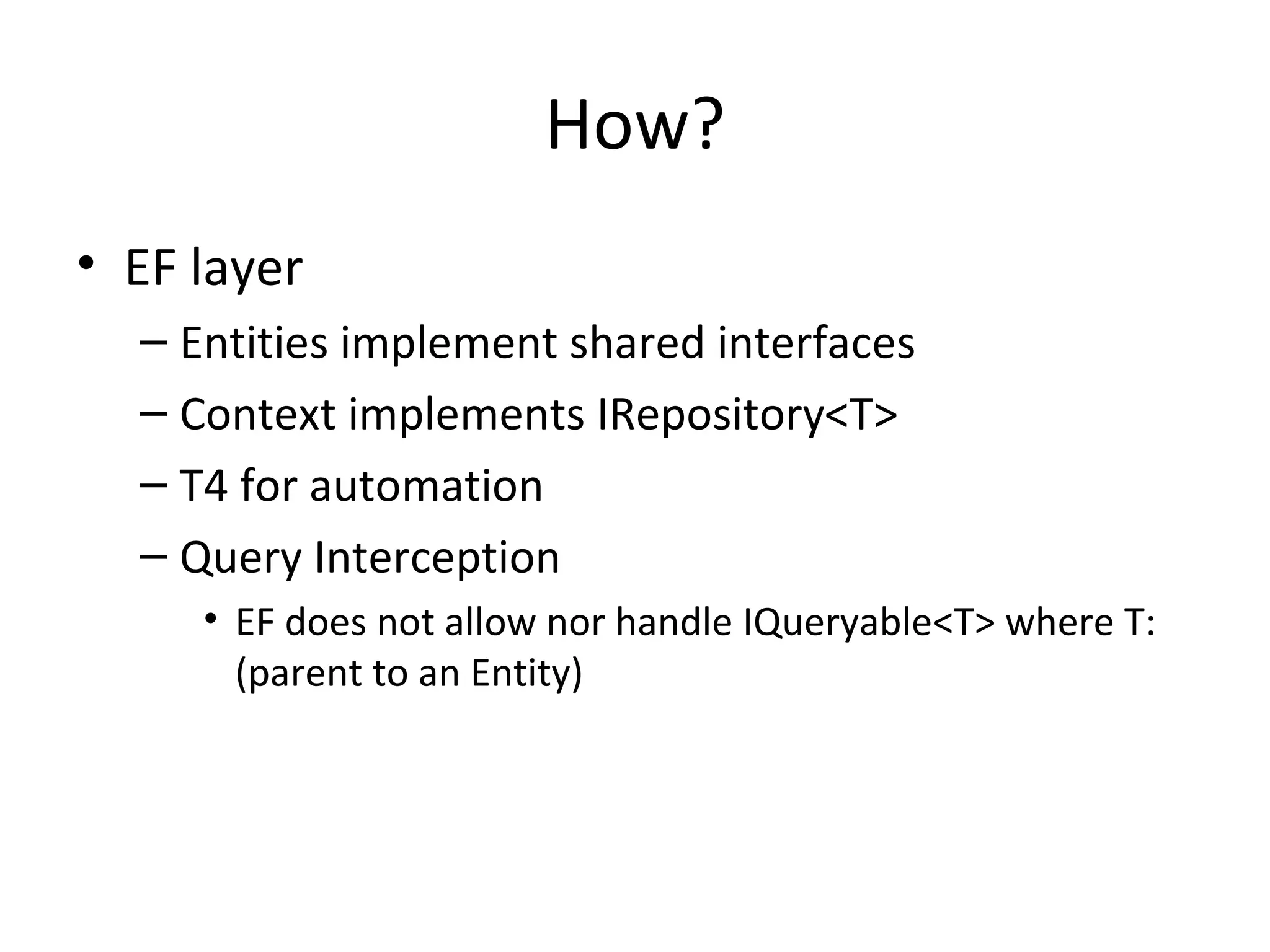 How?

• EF layer
– Entities implement shared interfaces
– Context implements IRepository<T>
– T4 for automation
– Query Interception
• EF does not allow nor handle IQueryable<T> where T: (parent to an Entity)